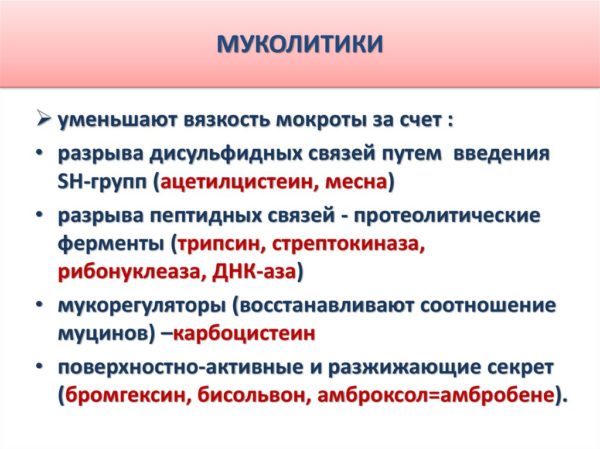 МУКОЛИТИКИ

➢ уменьшают вязкость мокроты за счет :

• разрыва дисульфидных связей путем введения SH-групп (ацетилцистеин, месна)

• разрыва пептидных связей - протеолитические ферменты (трипсин, стрептокиназа, рибонуклеаза, ДНК-аза)

• мукорегуляторы (восстанавливают соотношение муцинов) –карбоцистеин

• поверхностно-активные и разжижающие секрет (бромгексин, бисольвон, амброксол=амбробене).